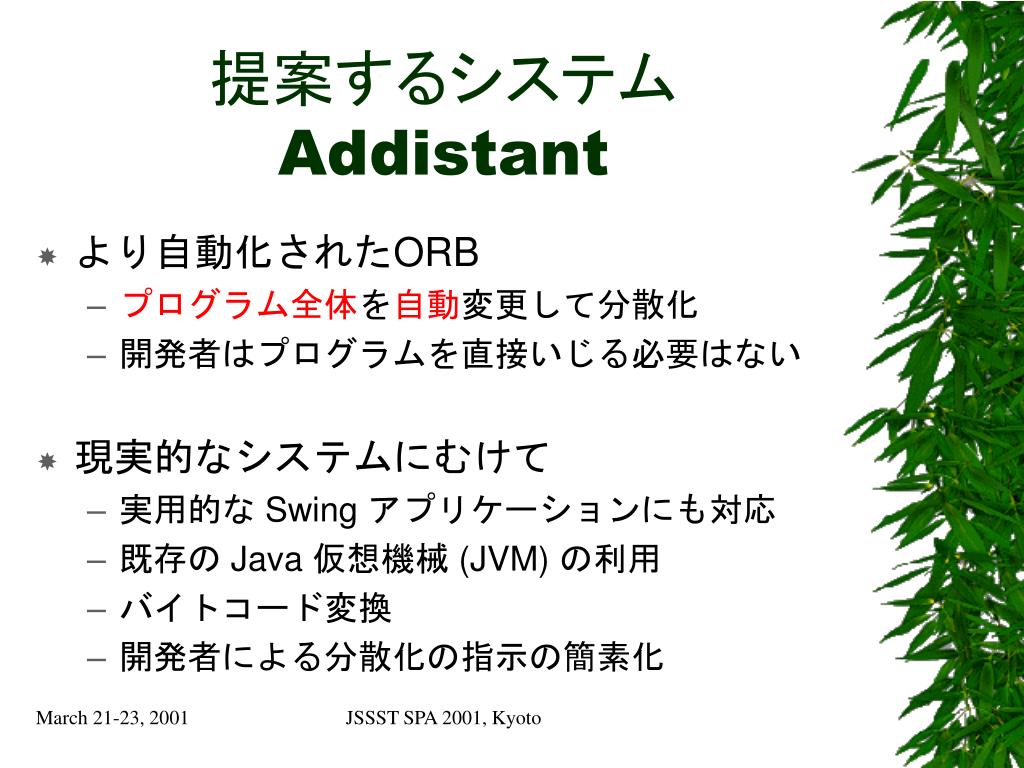 提案するシステム
Addistant

より自動化されたORB
– プログラム全体を自動変更して分散化
– 開発者はプログラムを直接いじる必要はない

現実的なシステムにむけて
– 実用的な Swing アプリケーションにも対応
– 既存の Java 仮想機械 (JVM) の利用
– バイトコード変換
– 開発者による分散化の指示の簡素化

March 21-23, 2001

JSSST SPA 2001, Kyoto